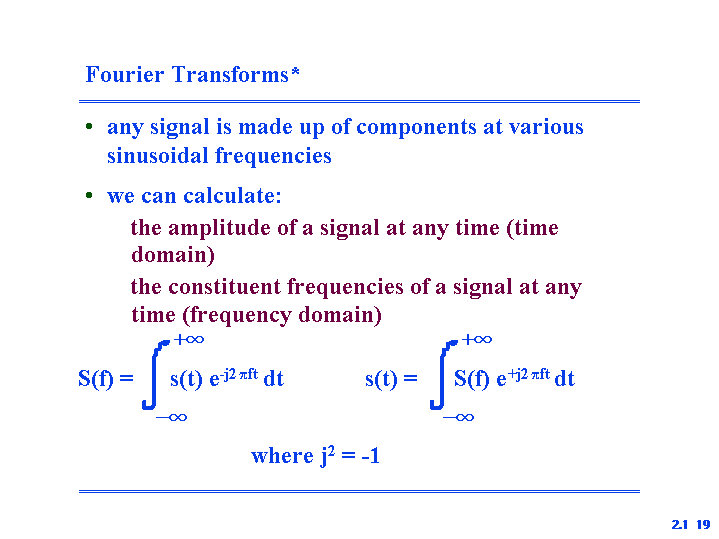 Fourier Transforms*

• any signal is made up of components at various sinusoidal frequencies

• we can calculate:

the amplitude of a signal at any time (time domain)

the constituent frequencies of a signal at any time (frequency domain)

$S(f) = \int_{-\infty}^{+\infty} s(t)\, e^{-j2\pi ft}\, dt$    $s(t) = \int_{-\infty}^{+\infty} S(f)\, e^{+j2\pi ft}\, dt$

where $j^2 = -1$

2.1 19